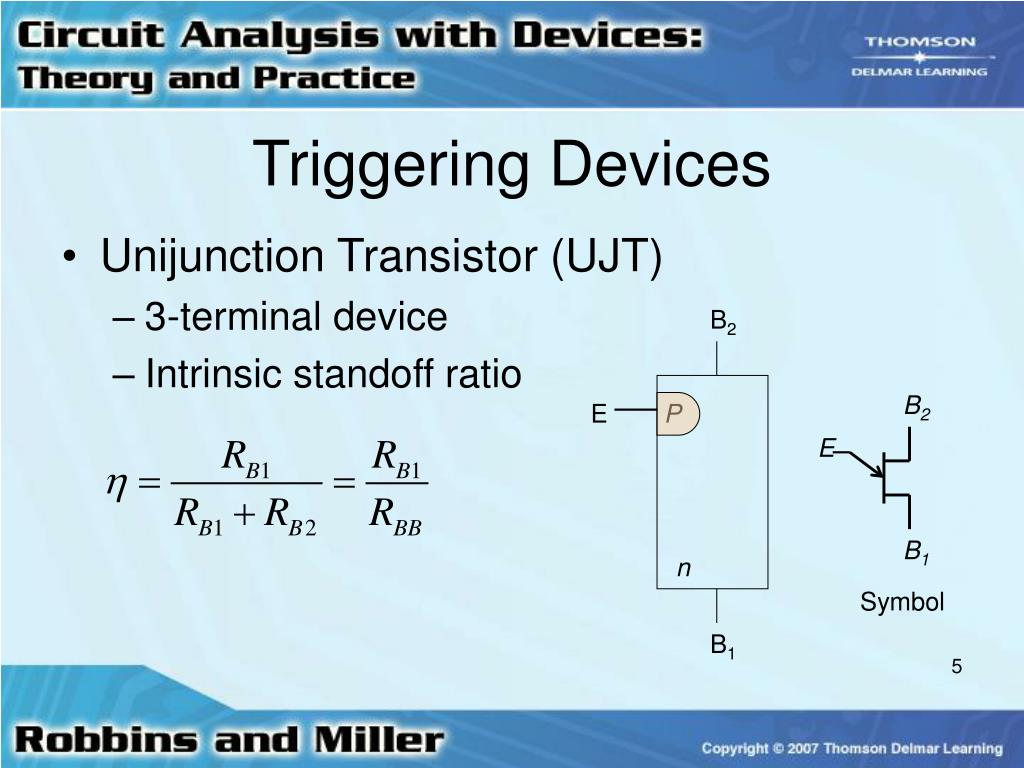 Circuit Analysis with Devices: Theory and Practice

THOMSON
DELMAR LEARNING

Triggering Devices

• Unijunction Transistor (UJT)
– 3-terminal device
– Intrinsic standoff ratio

$\eta = \frac{R_{B1}}{R_{B1} + R_{B2}} = \frac{R_{B1}}{R_{BB}}$

$B_2$
E
P
n
$B_1$

$B_2$
E
$B_1$
Symbol

5

Robbins and Miller

Copyright © 2007 Thomson Delmar Learning